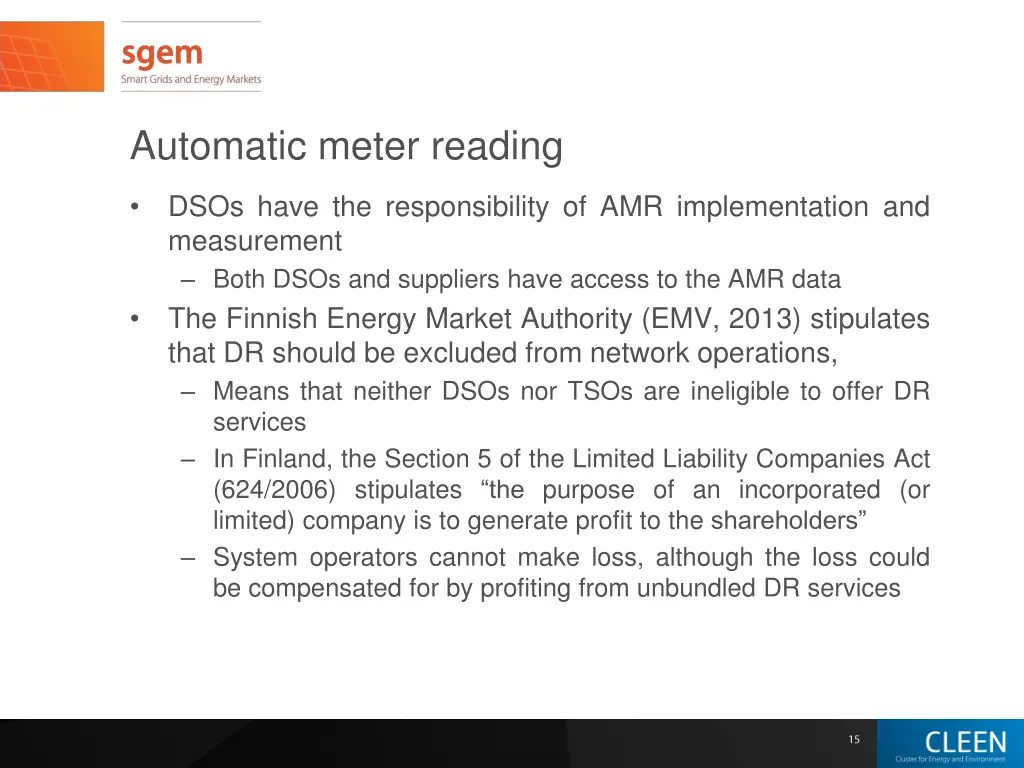 sgem
Smart Grids and Energy Markets

Automatic meter reading

• DSOs have the responsibility of AMR implementation and measurement
– Both DSOs and suppliers have access to the AMR data
• The Finnish Energy Market Authority (EMV, 2013) stipulates that DR should be excluded from network operations,
– Means that neither DSOs nor TSOs are ineligible to offer DR services
– In Finland, the Section 5 of the Limited Liability Companies Act (624/2006) stipulates “the purpose of an incorporated (or limited) company is to generate profit to the shareholders”
– System operators cannot make loss, although the loss could be compensated for by profiting from unbundled DR services

15

CLEEN
Cluster for Energy and Environment